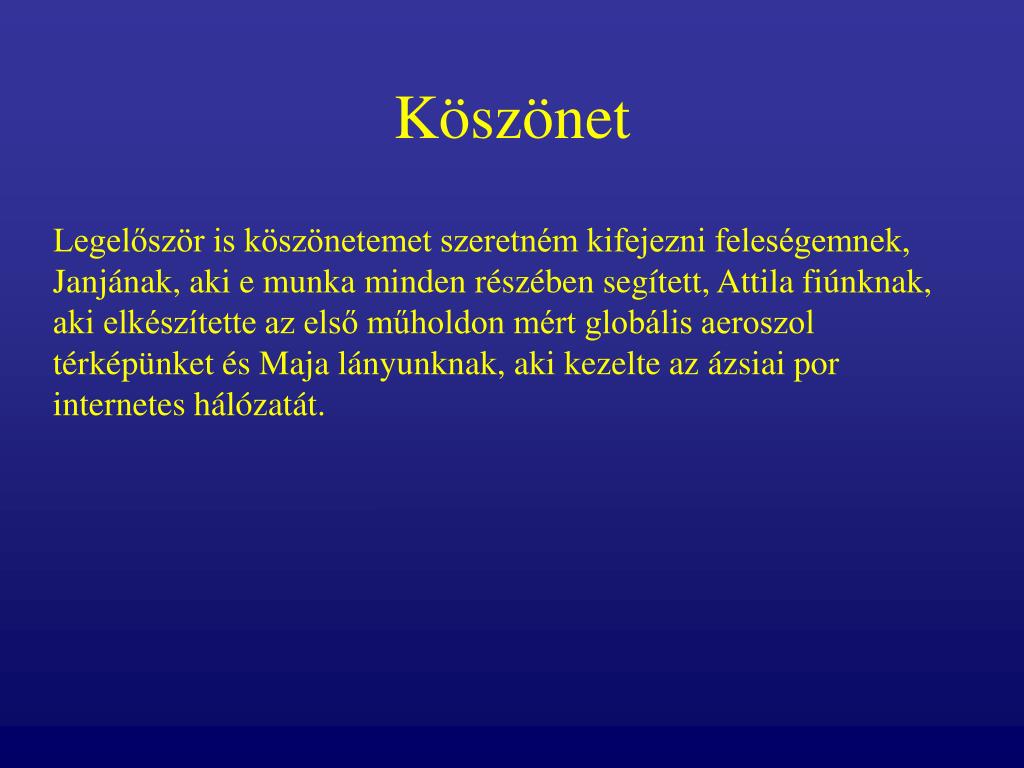 Köszönet

Legelőször is köszönetemet szeretném kifejezni feleségemnek, Janjának, aki e munka minden részében segített, Attila fiúnknak, aki elkészítette az első műholdon mért globális aeroszol térképünket és Maja lányunknak, aki kezelte az ázsiai por internetes hálózatát.